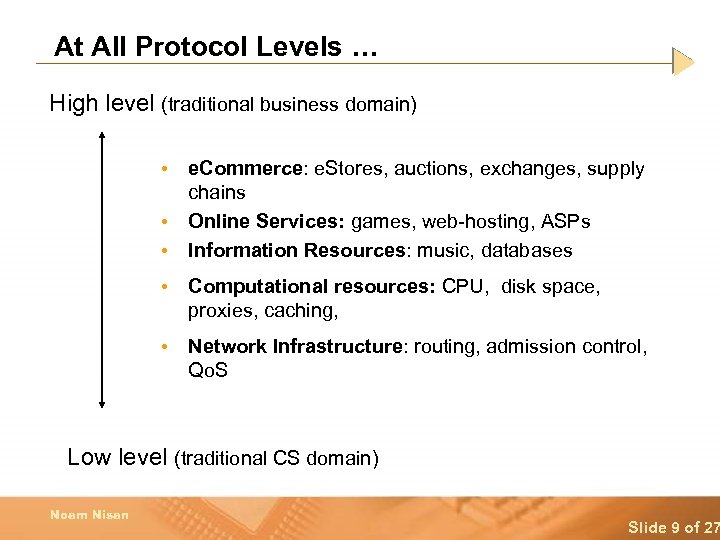 At All Protocol Levels …

High level (traditional business domain)

• eCommerce: eStores, auctions, exchanges, supply chains
• Online Services: games, web-hosting, ASPs
• Information Resources: music, databases
• Computational resources: CPU, disk space, proxies, caching,
• Network Infrastructure: routing, admission control, QoS

Low level (traditional CS domain)

Noam Nisan

Slide 9 of 27